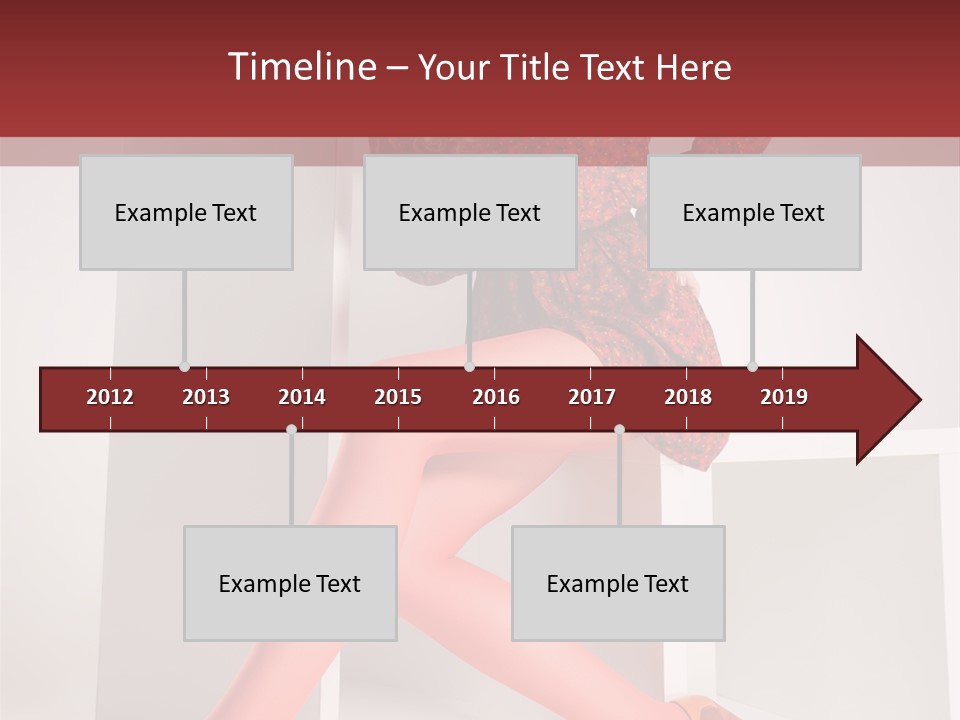 Timeline – Your Title Text Here

Example Text

Example Text

Example Text

2012 2013 2014 2015 2016 2017 2018 2019

Example Text

Example Text